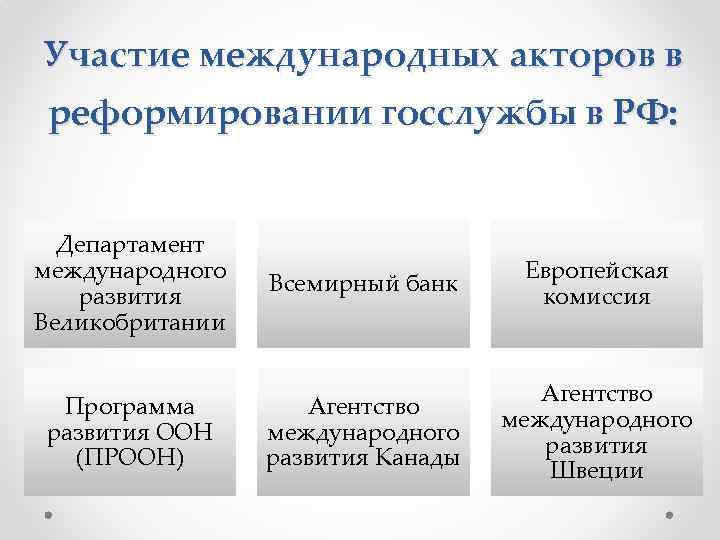 Участие международных акторов в реформировании госслужбы в РФ:

Департамент международного развития Великобритании

Всемирный банк

Европейская комиссия

Программа развития ООН (ПРООН)

Агентство международного развития Канады

Агентство международного развития Швеции